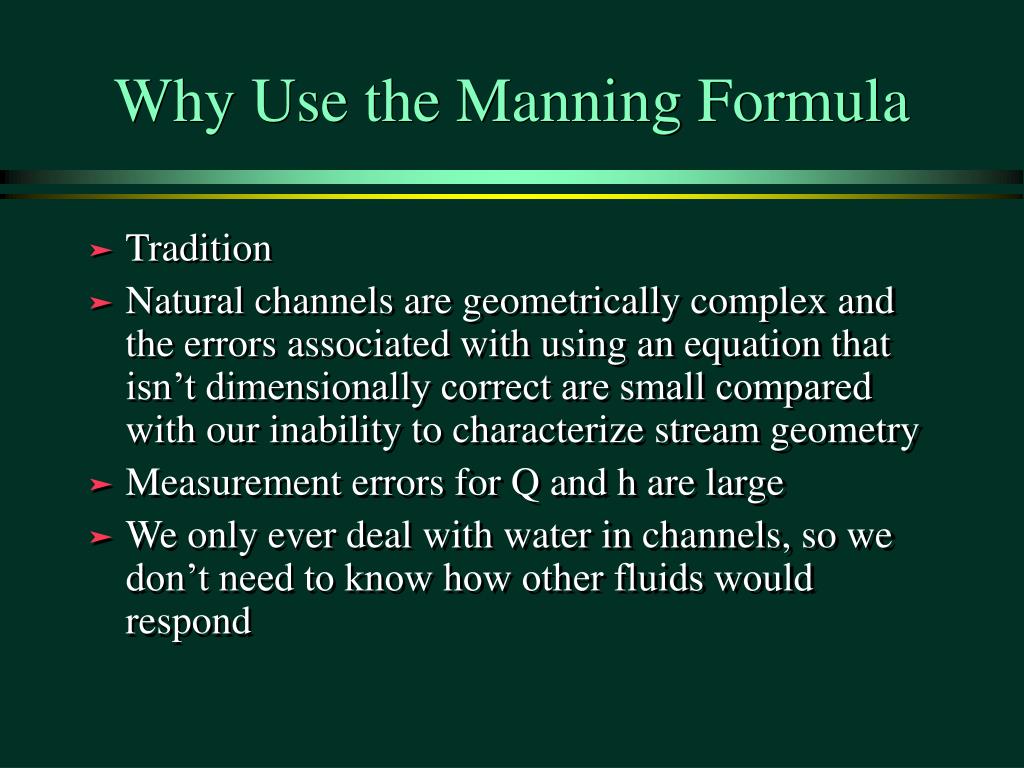 Why Use the Manning Formula

➤ Tradition
➤ Natural channels are geometrically complex and the errors associated with using an equation that isn’t dimensionally correct are small compared with our inability to characterize stream geometry
➤ Measurement errors for Q and h are large
➤ We only ever deal with water in channels, so we don’t need to know how other fluids would respond